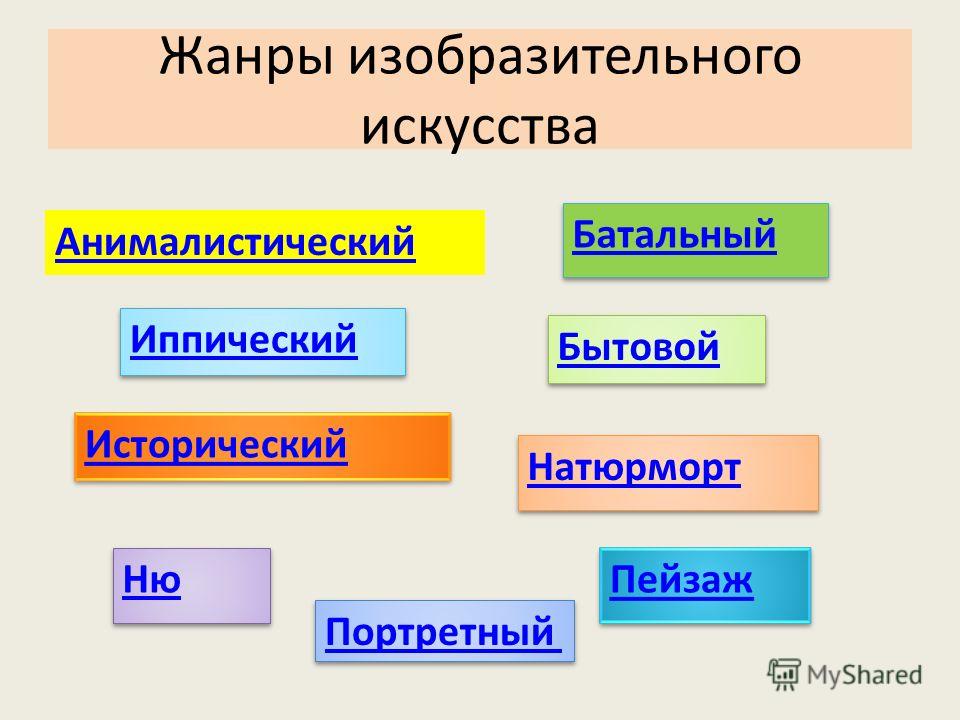 Жанры изобразительного искусства

Анималистический

Батальный

Иппический

Бытовой

Исторический

Натюрморт

Ню

Пейзаж

Портретный

MyShared